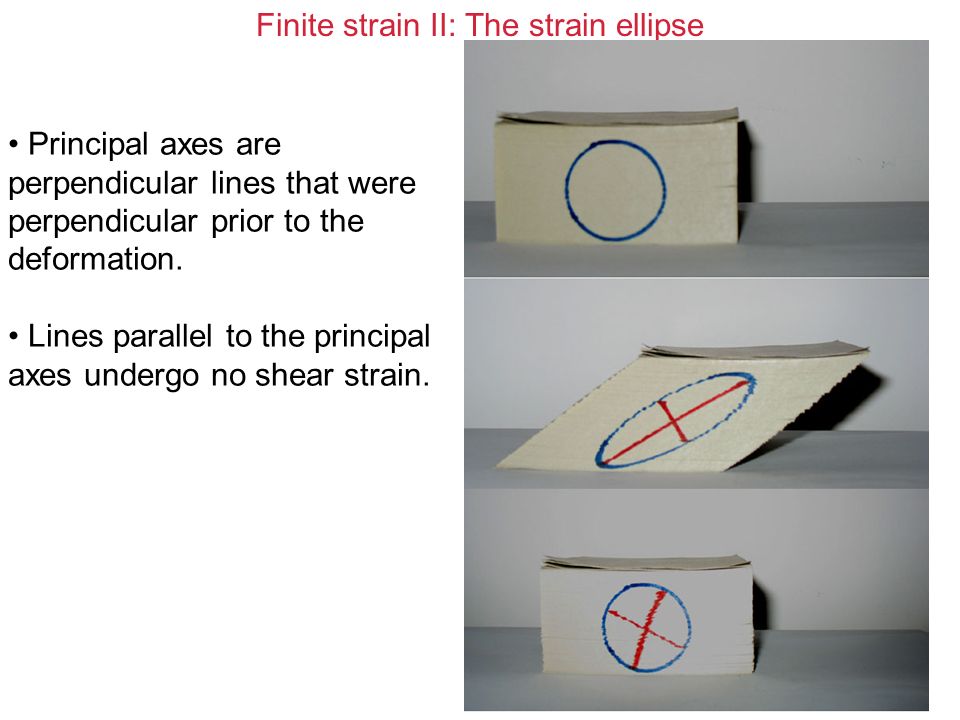 Finite strain II: The strain ellipse

• Principal axes are perpendicular lines that were perpendicular prior to the deformation.

• Lines parallel to the principal axes undergo no shear strain.